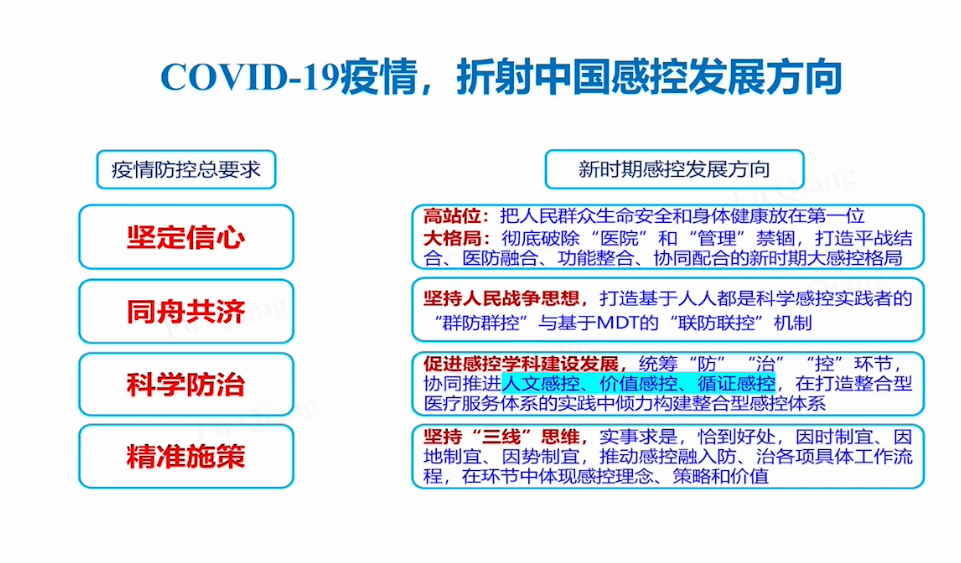 COVID-19疫情，折射中国感控发展方向

疫情防控总要求

坚定信心

同舟共济

科学防治

精准施策

新时期感控发展方向

高站位：把人民群众生命安全和身体健康放在第一位
大格局：彻底破除“医院”和“管理”禁锢，打造平战结合、医防融合、功能整合、协同配合的新时期大感控格局

坚持人民战争思想，打造基于人人都是科学感控实践者的“群防群控”与基于MDT的“联防联控”机制

促进感控学科建设发展，统筹“防”“治”“控”环节，协同推进人文感控、价值感控、循证感控，在打造整合型医疗服务体系的实践中倾力构建整合型感控体系

坚持“三线”思维，实事求是，恰到好处，因时制宜、因地制宜、因势制宜，推动感控融入防、治各项具体工作流程，在环节中体现感控理念、策略和价值